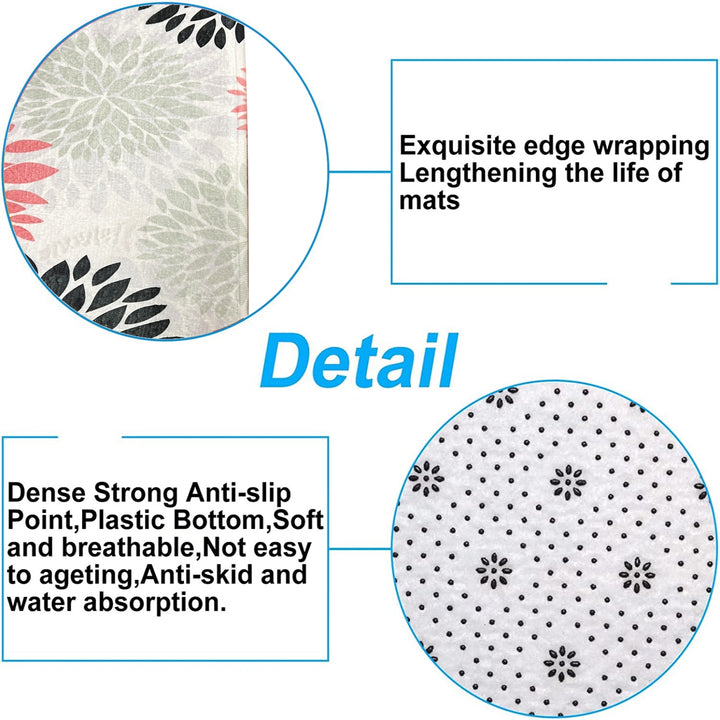 Exquisite edge wrapping Lengthening the life of mats

Detail

Dense Strong Anti-slip Point,Plastic Bottom,Soft and breathable,Not easy to ageting,Anti-skid and water absorption.